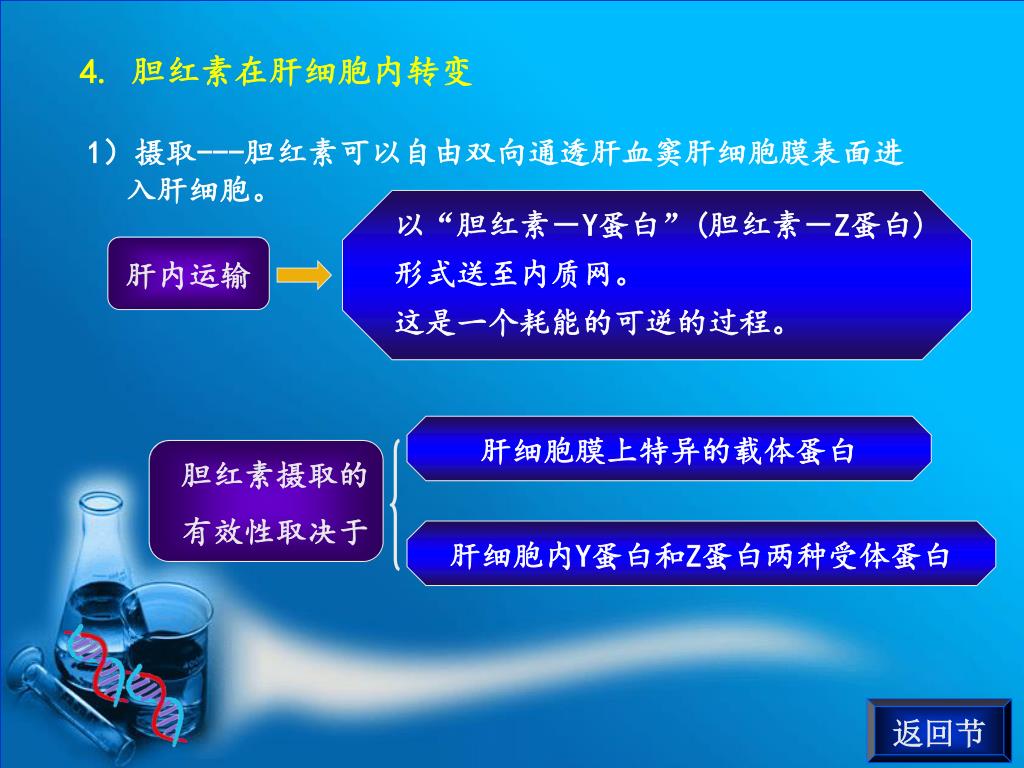 4. 胆红素在肝细胞内转变

1）摄取---胆红素可以自由双向通透肝血窦肝细胞膜表面进入肝细胞。

肝内运输

以“胆红素—Y蛋白”（胆红素—Z蛋白）形式送至内质网。
这是一个耗能的可逆的过程。

胆红素摄取的有效性取决于

肝细胞膜上特异的载体蛋白

肝细胞内Y蛋白和Z蛋白两种受体蛋白

返回节